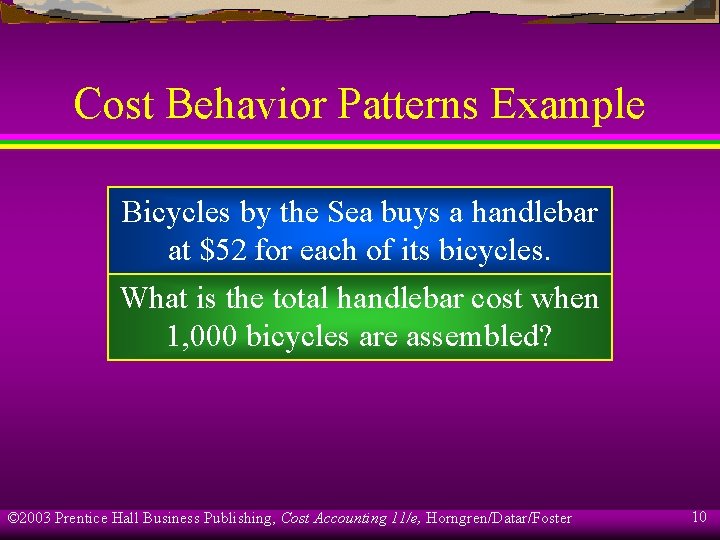 Cost Behavior Patterns Example

Bicycles by the Sea buys a handlebar at \$52 for each of its bicycles.

What is the total handlebar cost when 1,000 bicycles are assembled?

©2003 Prentice Hall Business Publishing, Cost Accounting 11/e, Horngren/Datar/Foster

10